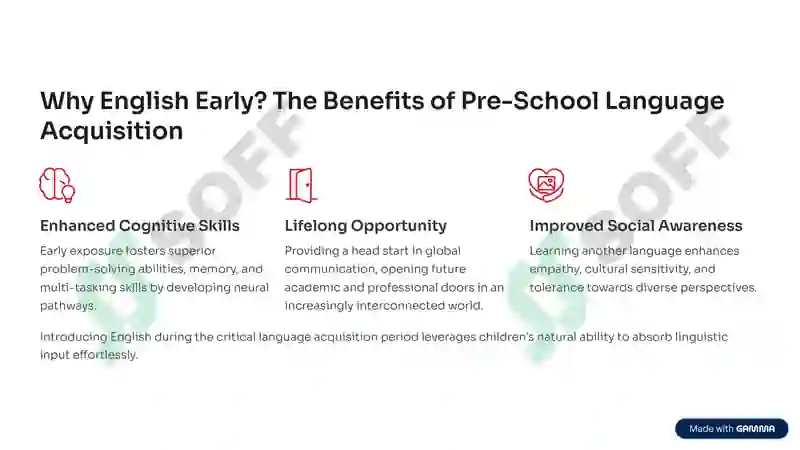 Why English Early? The Benefits of Pre-School Language Acquisition

Enhanced Cognitive Skills

Early exposure fosters superior problem-solving abilities, memory, and multi-tasking skills by developing neural pathways.

Lifelong Opportunity

Providing a head start in global communication, opening future academic and professional doors in an increasingly interconnected world.

Improved Social Awareness

Learning another language enhances empathy, cultural sensitivity, and tolerance towards diverse perspectives.

Introducing English during the critical language acquisition period leverages children's natural ability to absorb linguistic input effortlessly.

SOFF

SOFF

Made with GAMMA